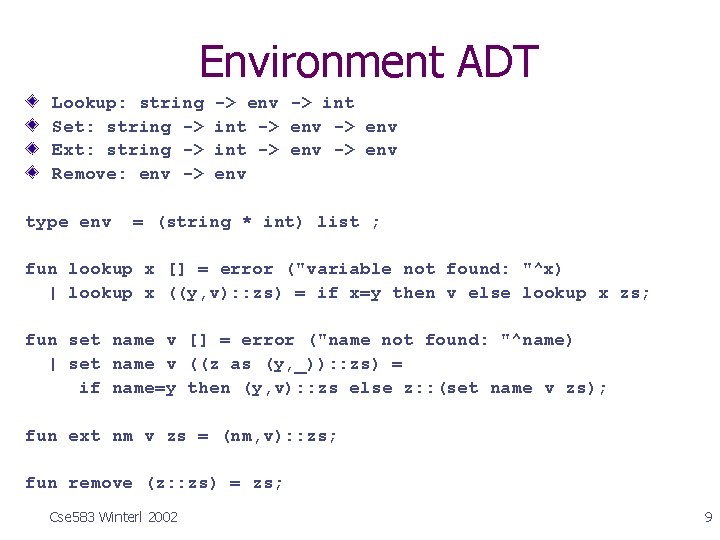 Environment ADT

Lookup: string -> env -> int
Set: string -> int -> env -> env
Ext: string -> int -> env -> env
Remove: env -> env

type env = (string * int) list ;

fun lookup x [] = error ("variable not found: "^x)
| lookup x ((y,v)::zs) = if x=y then v else lookup x zs;

fun set name v [] = error ("name not found: "^name)
| set name v ((z as (y,_))::zs) =
if name=y then (y,v)::zs else z::(set name v zs);

fun ext nm v zs = (nm,v)::zs;

fun remove (z::zs) = zs;

Cse583 Winterl 2002

9